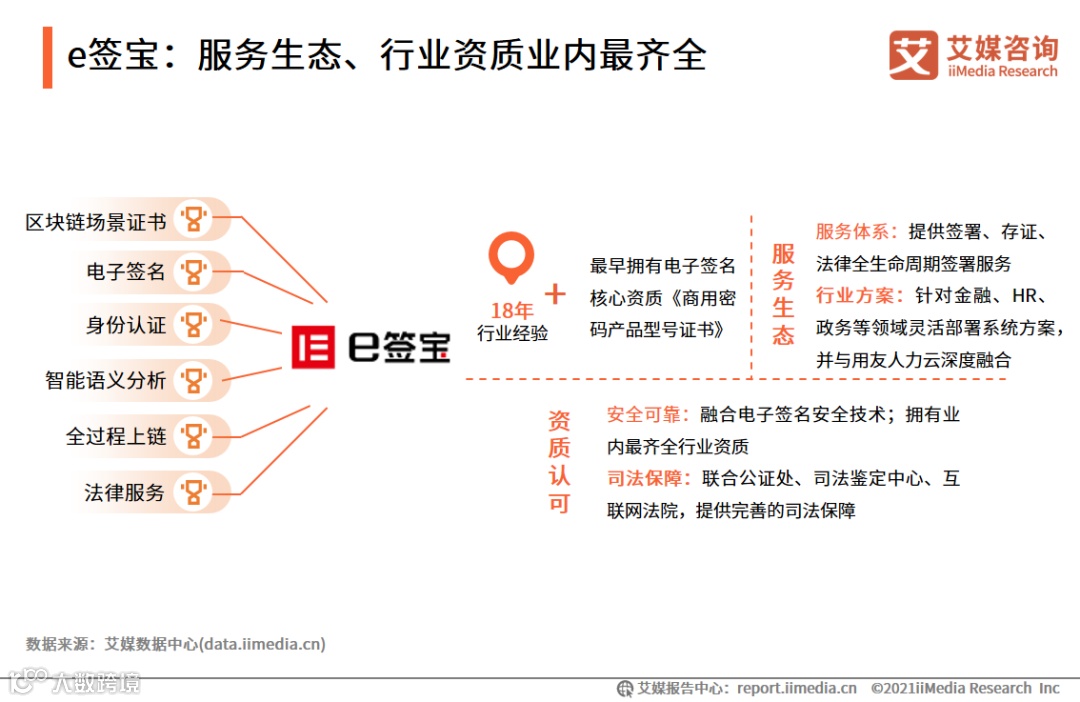 e签宝：服务生态、行业资质业内最齐全

艾媒咨询 iiMedia Research

区块链场景证书
电子签名
身份认证
智能语义分析
全过程上链
法律服务

e签宝

18年 行业经验

+

最早拥有电子签名核心资质《商用密码产品型号证书》

服务生态

服务体系：提供签署、存证、法律全生命周期签署服务
行业方案：针对金融、HR、政务等领域灵活部署系统方案，并与用友人力云深度融合

资质认可

安全可靠：融合电子签名安全技术；拥有业内最齐全行业资质
司法保障：联合公证处、司法鉴定中心、互联网法院，提供完善的司法保障

数据来源：艾媒数据中心(data.iimedia.cn)

大数跨境

艾媒报告中心：report.iimedia.cn ©2021iiMedia Research Inc